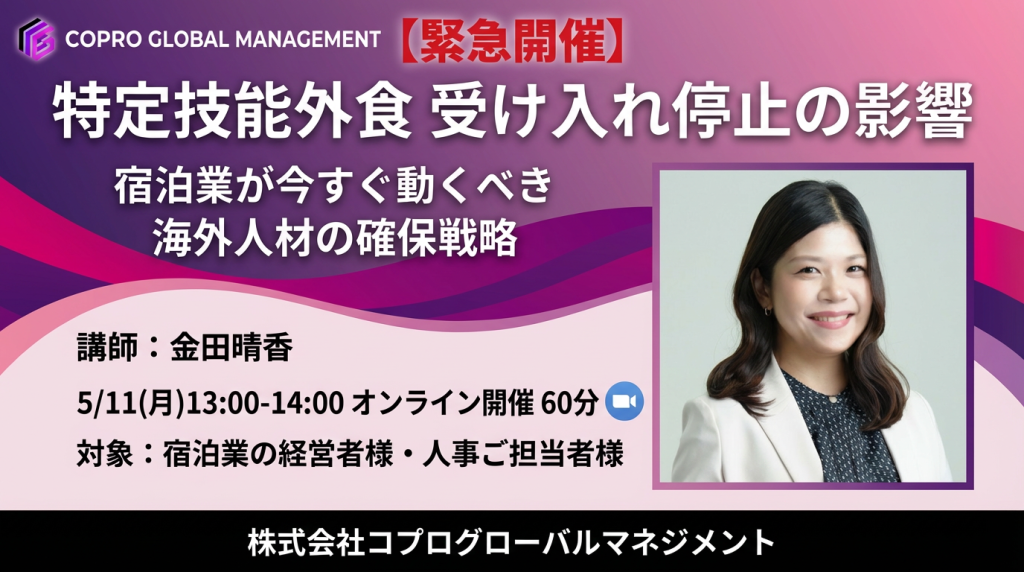 COPRO GLOBAL MANAGEMENT 【緊急開催】

特定技能外食 受け入れ停止の影響

宿泊業が今すぐ動くべき
海外人材の確保戦略

講師：金田晴香

5/11(月)13:00-14:00 オンライン開催 60分

対象：宿泊業の経営者様・人事ご担当者様

株式会社コプログローバルマネジメント